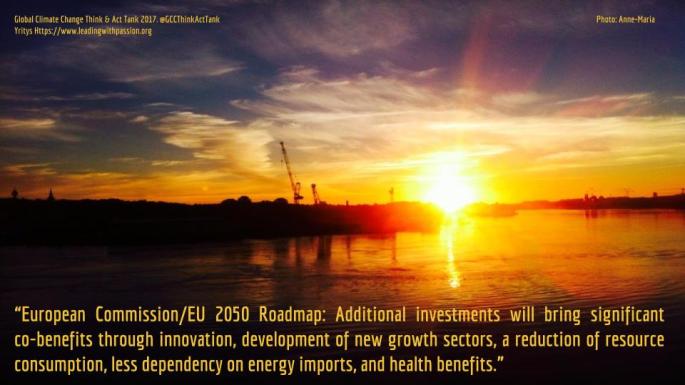 Global Climate Change Think & Act Tank 2017. @GCCThinkActTank
Yritys Https://www.leadingwithpassion.org

Photo: Anne-Maria

"European Commission/EU 2050 Roadmap: Additional investments will bring significant co-benefits through innovation, development of new growth sectors, a reduction of resource consumption, less dependency on energy imports, and health benefits."